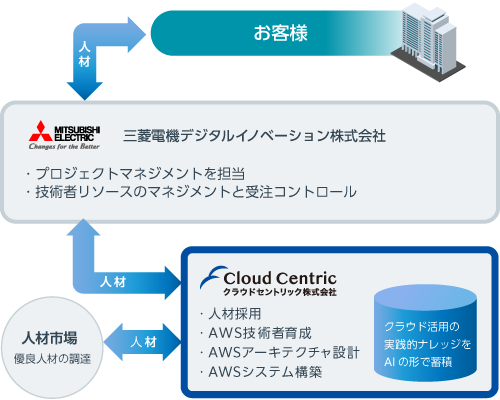 人材

お客様

MITSUBISHI ELECTRIC
Changes for the Better

三菱電機デジタルイノベーション株式会社

・プロジェクトマネジメントを担当
・技術者リソースのマネジメントと受注コントロール

人材

Cloud Centric
クラウドセントリック株式会社

・人材採用
・AWS技術者育成
・AWSアーキテクチャ設計
・AWSシステム構築

クラウド活用の実践的ナレッジをAIの形で蓄積

人材市場
優良人材の調達

人材